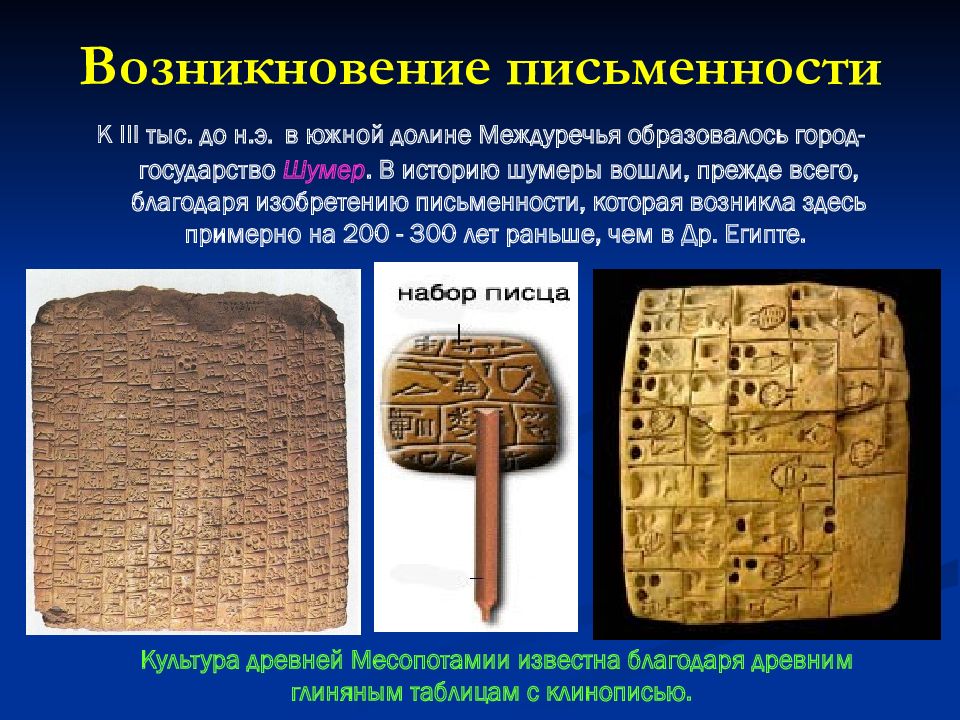 Возникновение письменности

К III тыс. до н.э. в южной долине Междуречья образовалось город-государство Шумер. В историю шумеры вошли, прежде всего, благодаря изобретению письменности, которая возникла здесь примерно на 200 - 300 лет раньше, чем в Др. Египте.

набор писца

Культура древней Месопотамии известна благодаря древним глиняным таблицам с клинописью.